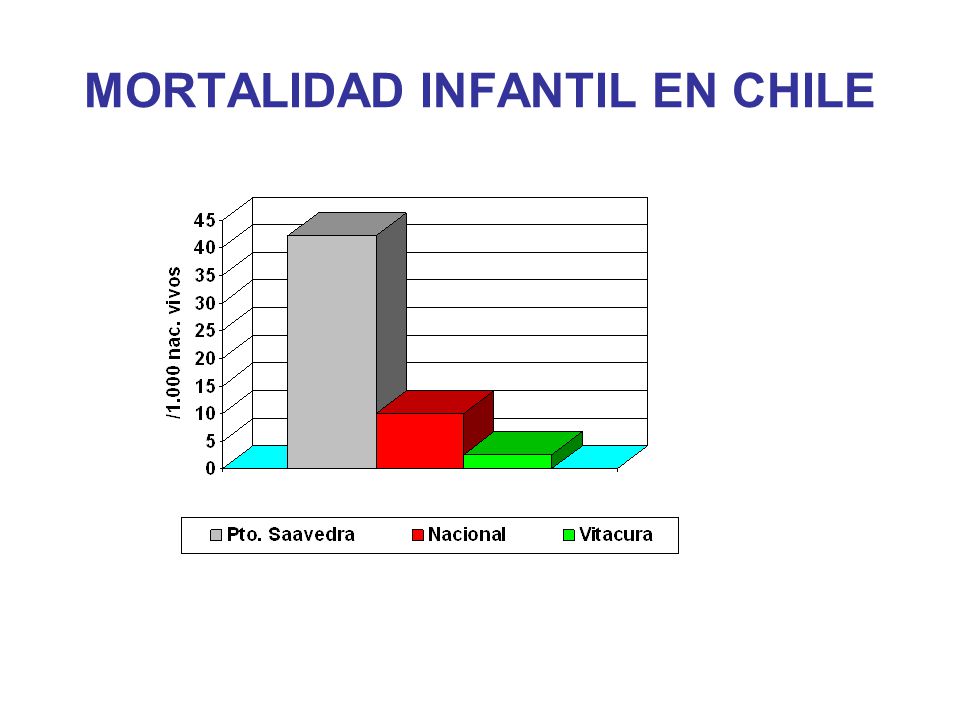 MORTALIDAD INFANTIL EN CHILE

/1.000 nac. vivos

45
40
35
30
25
20
15
10
5
0

Pto. Saavedra
Nacional
Vitacura